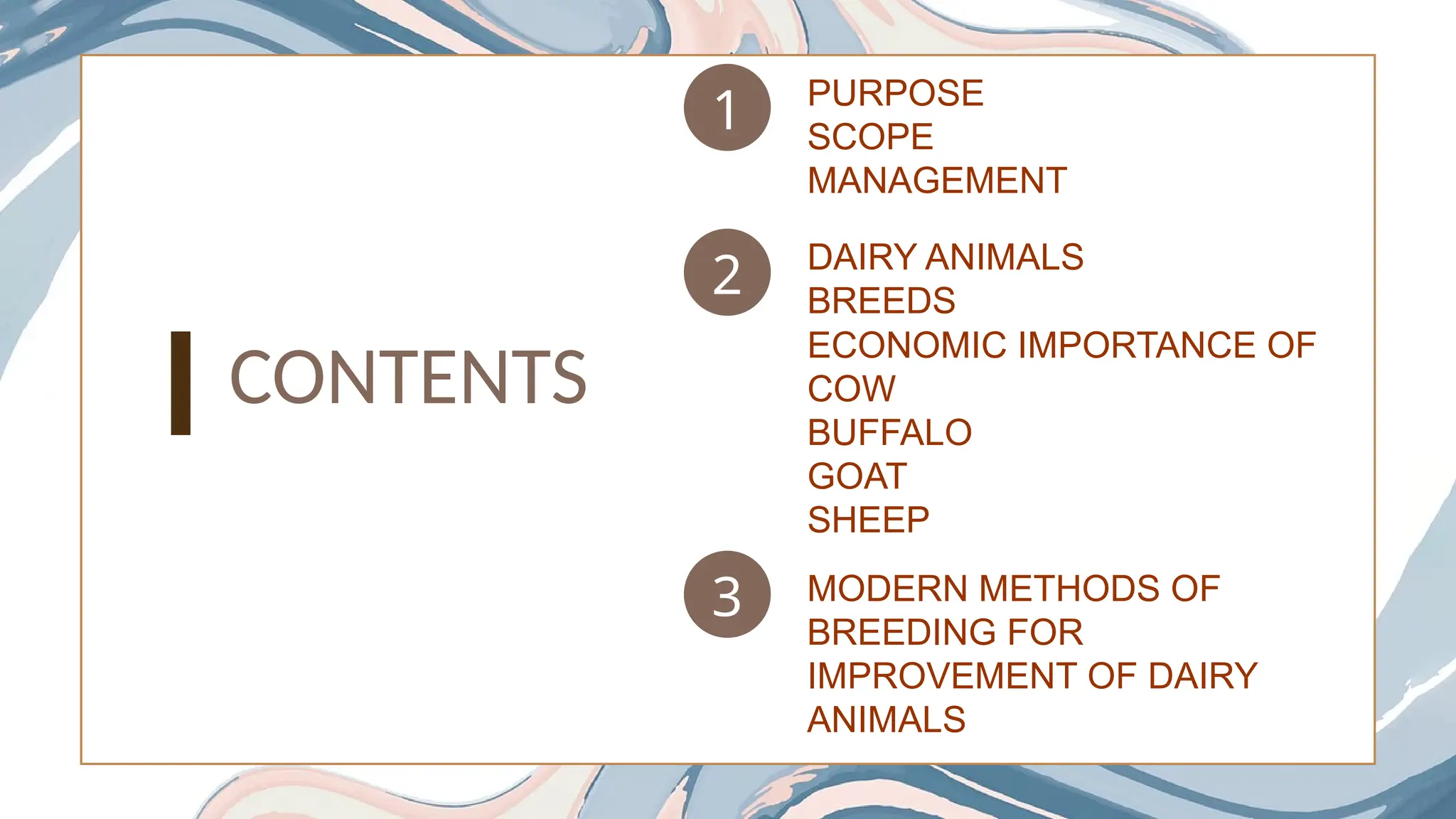 CONTENTS

1
PURPOSE
SCOPE
MANAGEMENT

2
DAIRY ANIMALS
BREEDS
ECONOMIC IMPORTANCE OF COW
BUFFALO
GOAT
SHEEP

3
MODERN METHODS OF BREEDING FOR IMPROVEMENT OF DAIRY ANIMALS